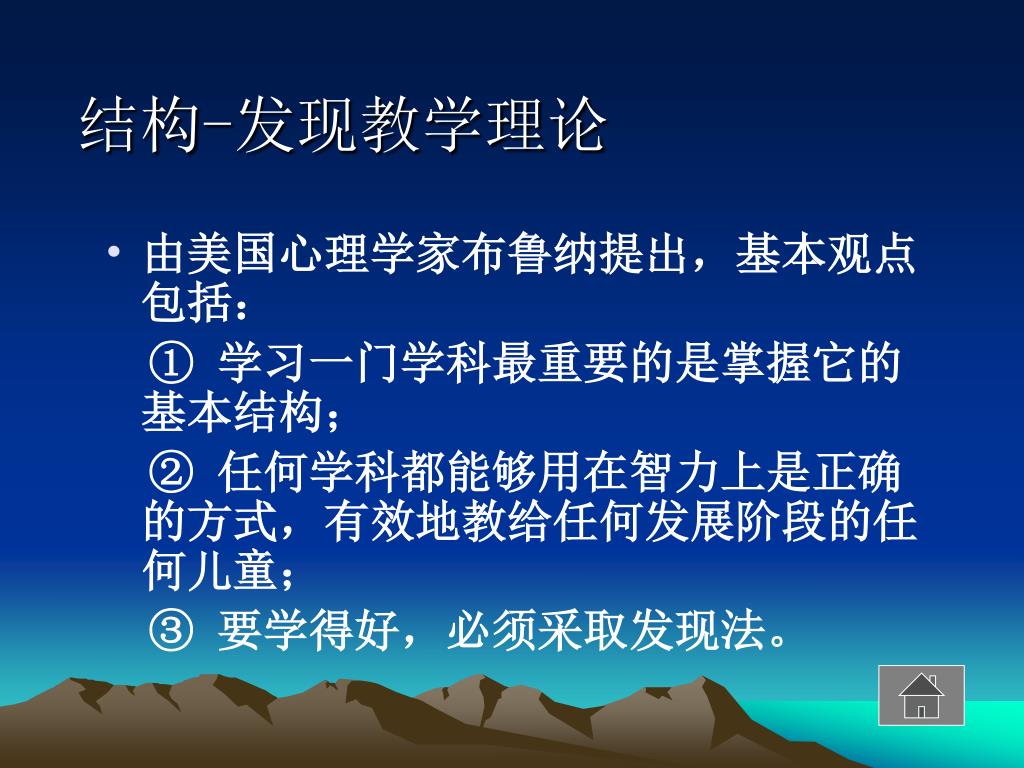 结构-发现教学理论

• 由美国心理学家布鲁纳提出，基本观点包括：

① 学习一门学科最重要的是掌握它的基本结构；

② 任何学科都能够用在智力上是正确的方式，有效地教给任何发展阶段的任何儿童；

③ 要学得好，必须采取发现法。